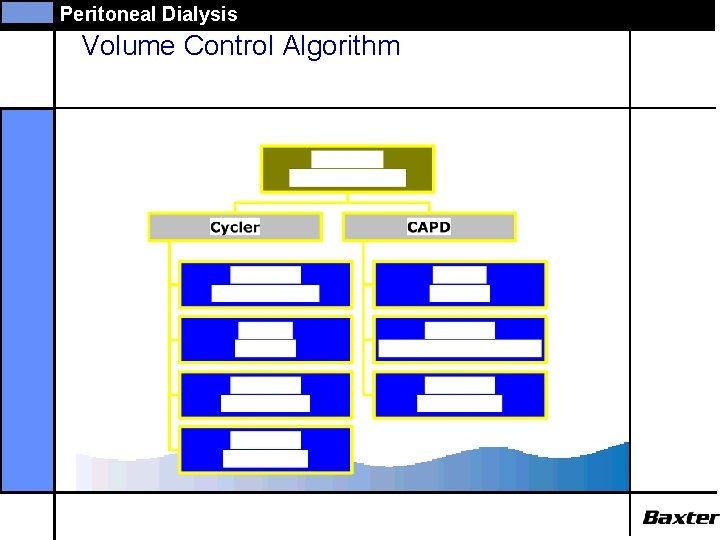 Peritoneal Dialysis

Volume Control Algorithm

Cycler

CAPD

Baxter